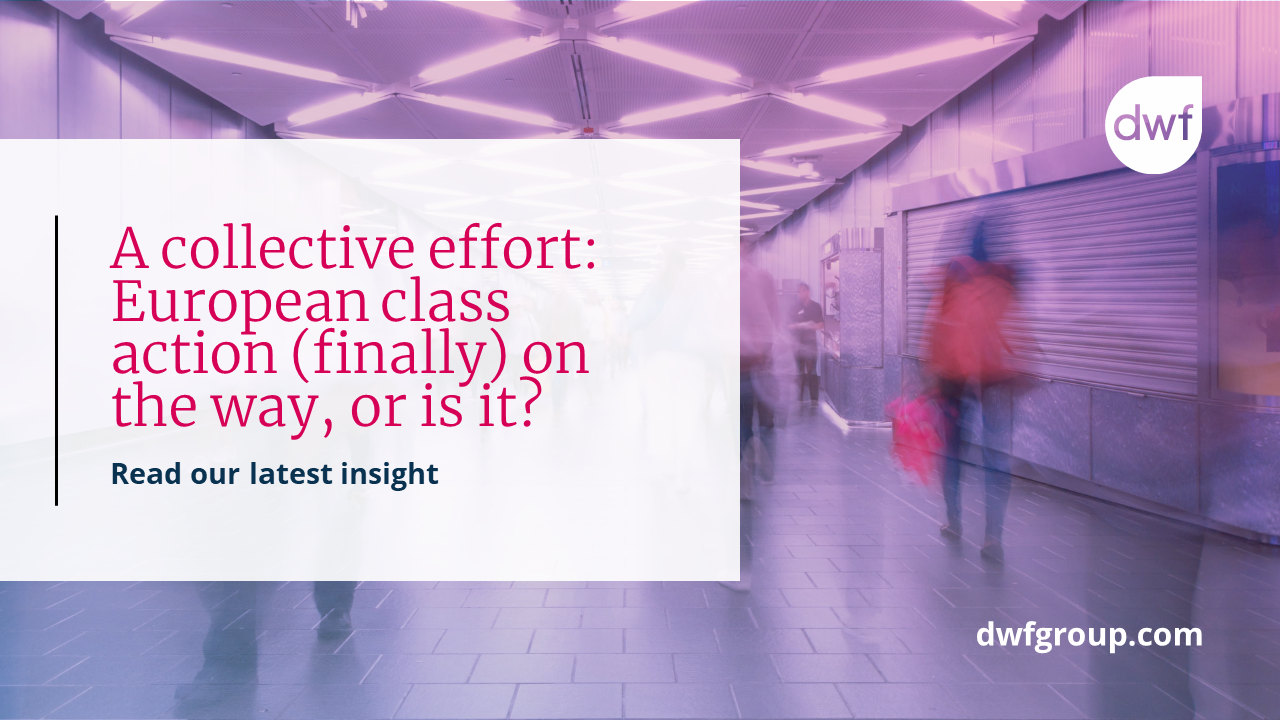 dwf

A collective effort: European class action (finally) on the way, or is it?

Read our latest insight

dwfgroup.com